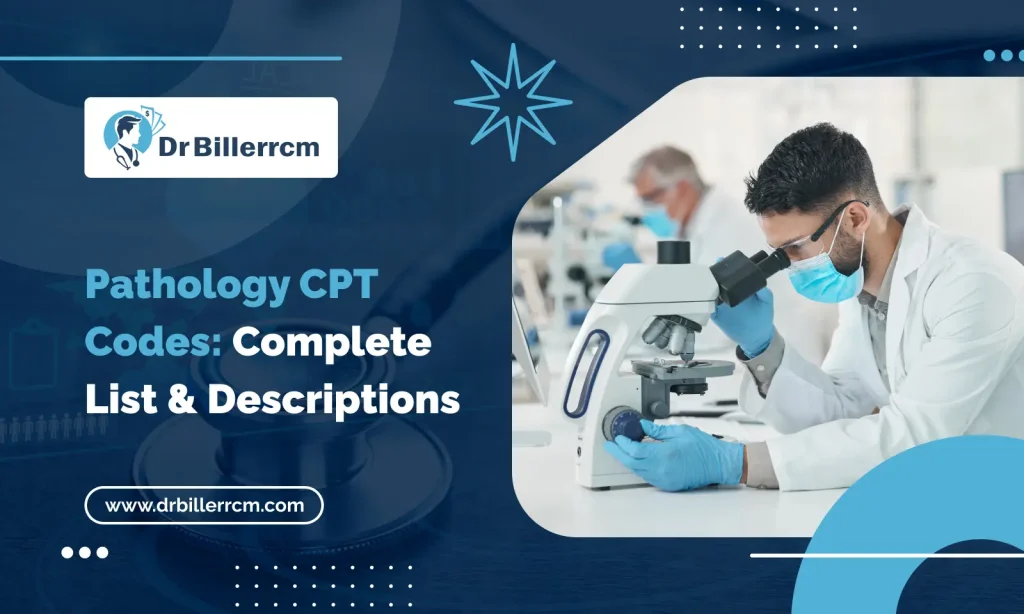 Dr Billerrcm

Pathology CPT Codes: Complete List & Descriptions

www.drbillerrcm.com